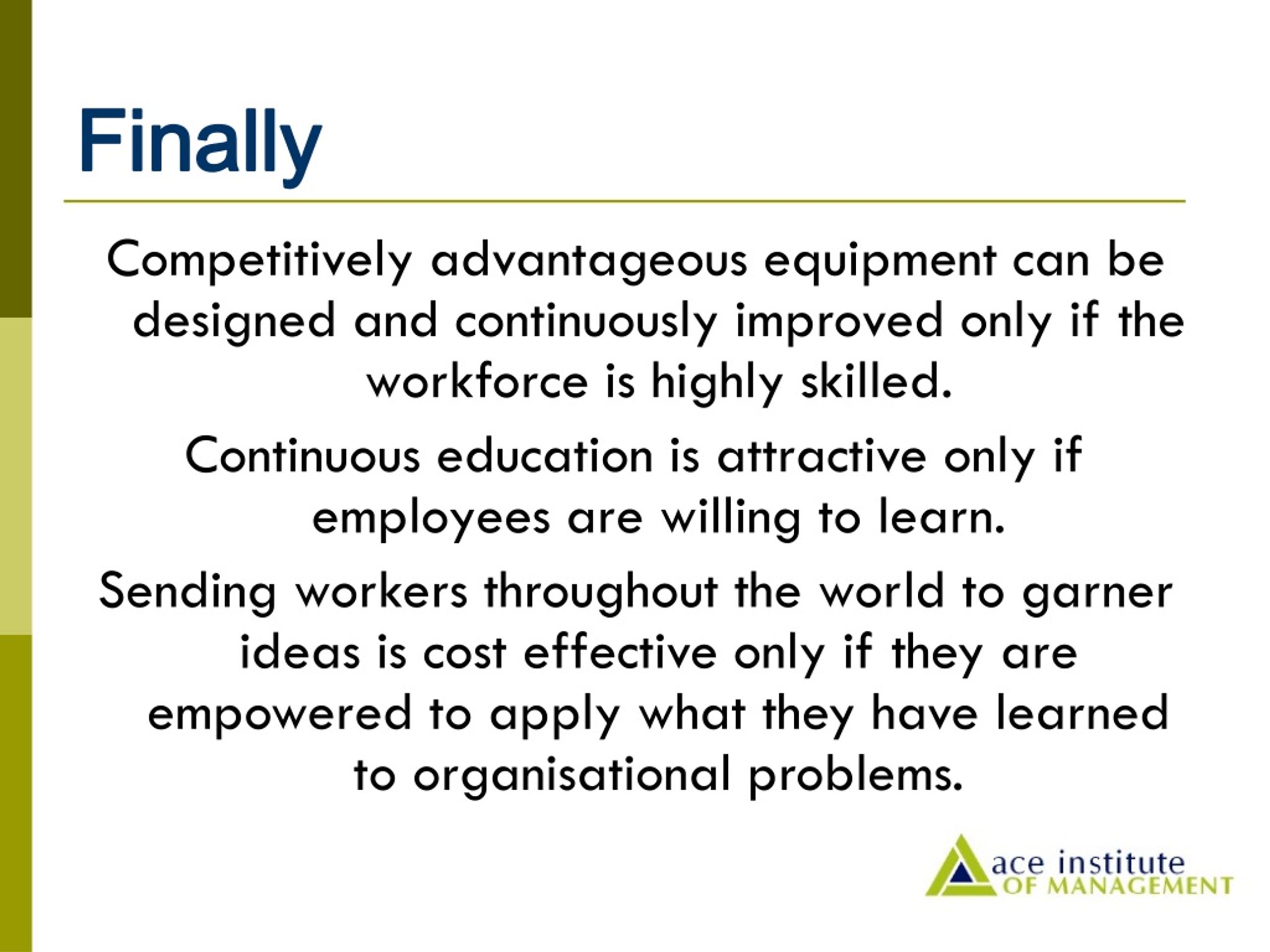 Finally

Competitively advantageous equipment can be designed and continuously improved only if the workforce is highly skilled.

Continuous education is attractive only if employees are willing to learn.

Sending workers throughout the world to garner ideas is cost effective only if they are empowered to apply what they have learned to organisational problems.

ace institute OF MANAGEMENT